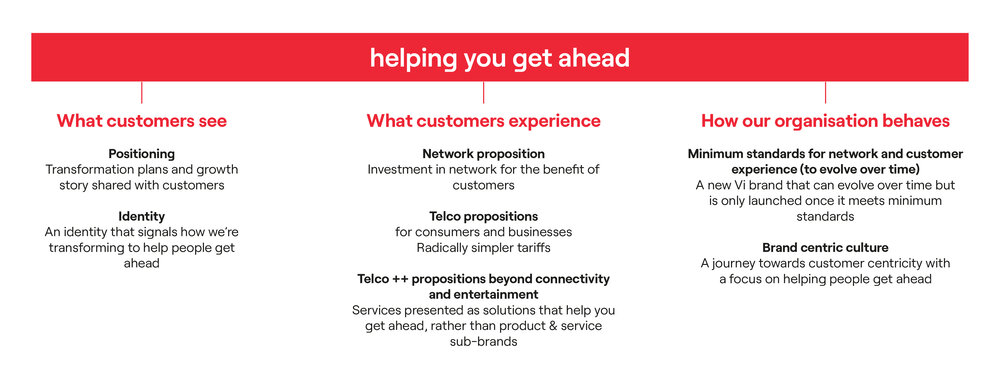 helping you get ahead

What customers see

Positioning
Transformation plans and growth story shared with customers

Identity
An identity that signals how we're transforming to help people get ahead

What customers experience

Network proposition
Investment in network for the benefit of customers

Telco propositions
for consumers and businesses
Radically simpler tariffs

Telco ++ propositions beyond connectivity and entertainment
Services presented as solutions that help you get ahead, rather than product & service sub-brands

How our organisation behaves

Minimum standards for network and customer experience (to evolve over time)
A new Vi brand that can evolve over time but is only launched once it meets minimum standards

Brand centric culture
A journey towards customer centricity with a focus on helping people get ahead